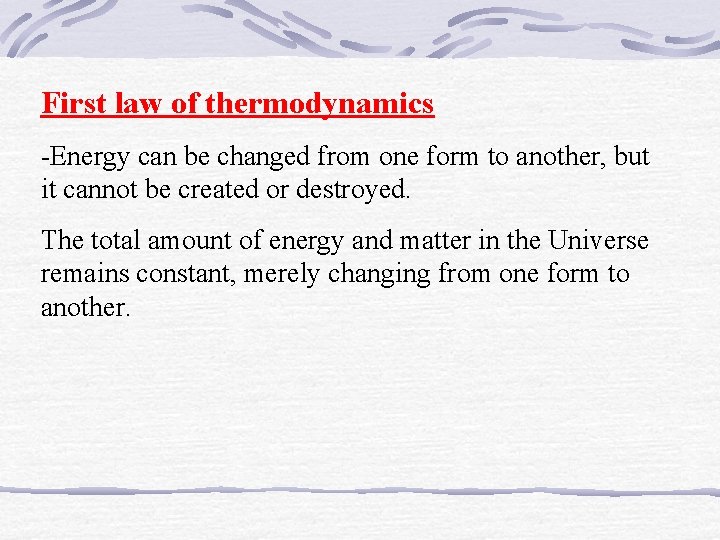 First law of thermodynamics

-Energy can be changed from one form to another, but it cannot be created or destroyed.

The total amount of energy and matter in the Universe remains constant, merely changing from one form to another.